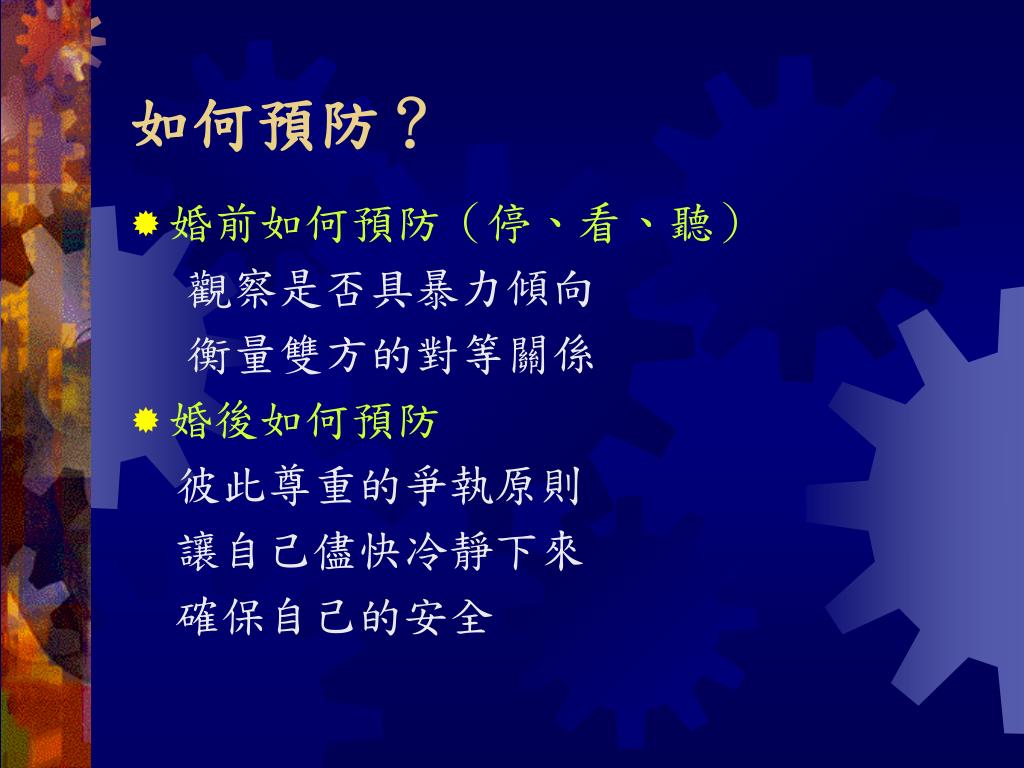 如何預防？

婚前如何預防（停、看、聽）
觀察是否具暴力傾向
衡量雙方的對等關係

婚後如何預防
彼此尊重的爭執原則
讓自己儘快冷靜下來
確保自己的安全